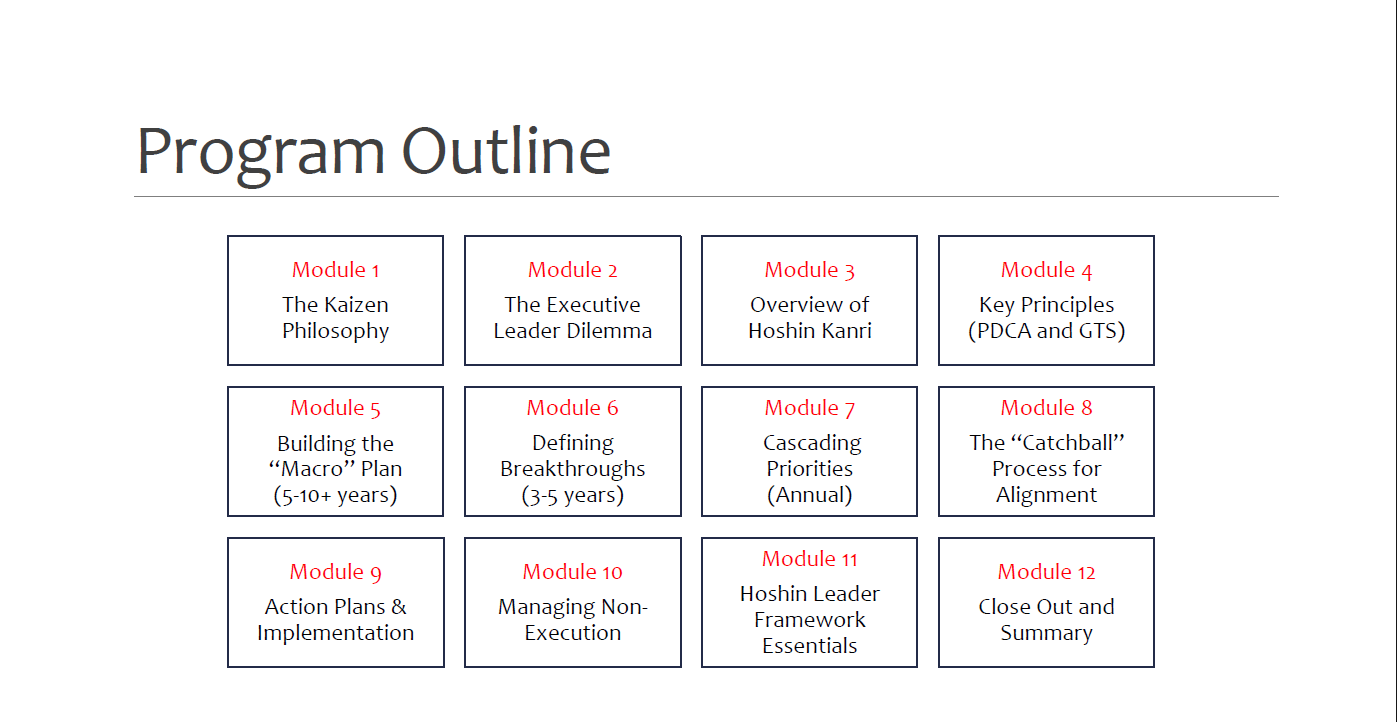 Program Outline

Module 1
The Kaizen Philosophy

Module 2
The Executive Leader Dilemma

Module 3
Overview of Hoshin Kanri

Module 4
Key Principles (PDCA and GTS)

Module 5
Building the “Macro” Plan (5-10+ years)

Module 6
Defining Breakthroughs (3-5 years)

Module 7
Cascading Priorities (Annual)

Module 8
The “Catchball” Process for Alignment

Module 9
Action Plans & Implementation

Module 10
Managing Non-Execution

Module 11
Hoshin Leader Framework Essentials

Module 12
Close Out and Summary